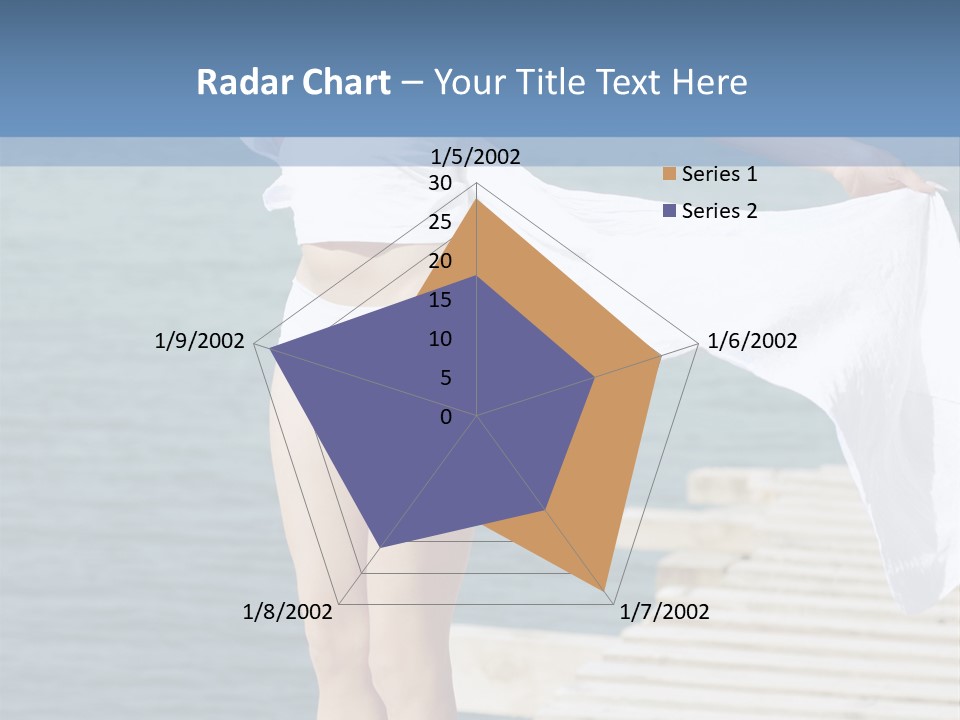 Radar Chart – Your Title Text Here

1/5/2002
30
25
20
15
10
5
0
1/6/2002
1/7/2002
1/8/2002
1/9/2002

Series 1
Series 2